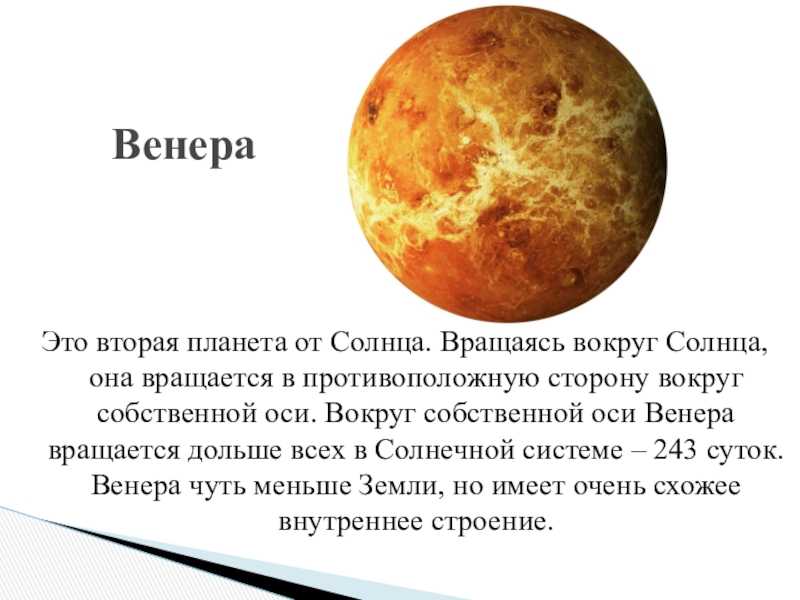 Венера

Это вторая планета от Солнца. Вращаясь вокруг Солнца, она вращается в противоположную сторону вокруг собственной оси. Вокруг собственной оси Венера вращается дольше всех в Солнечной системе – 243 суток. Венера чуть меньше Земли, но имеет очень схожее внутреннее строение.